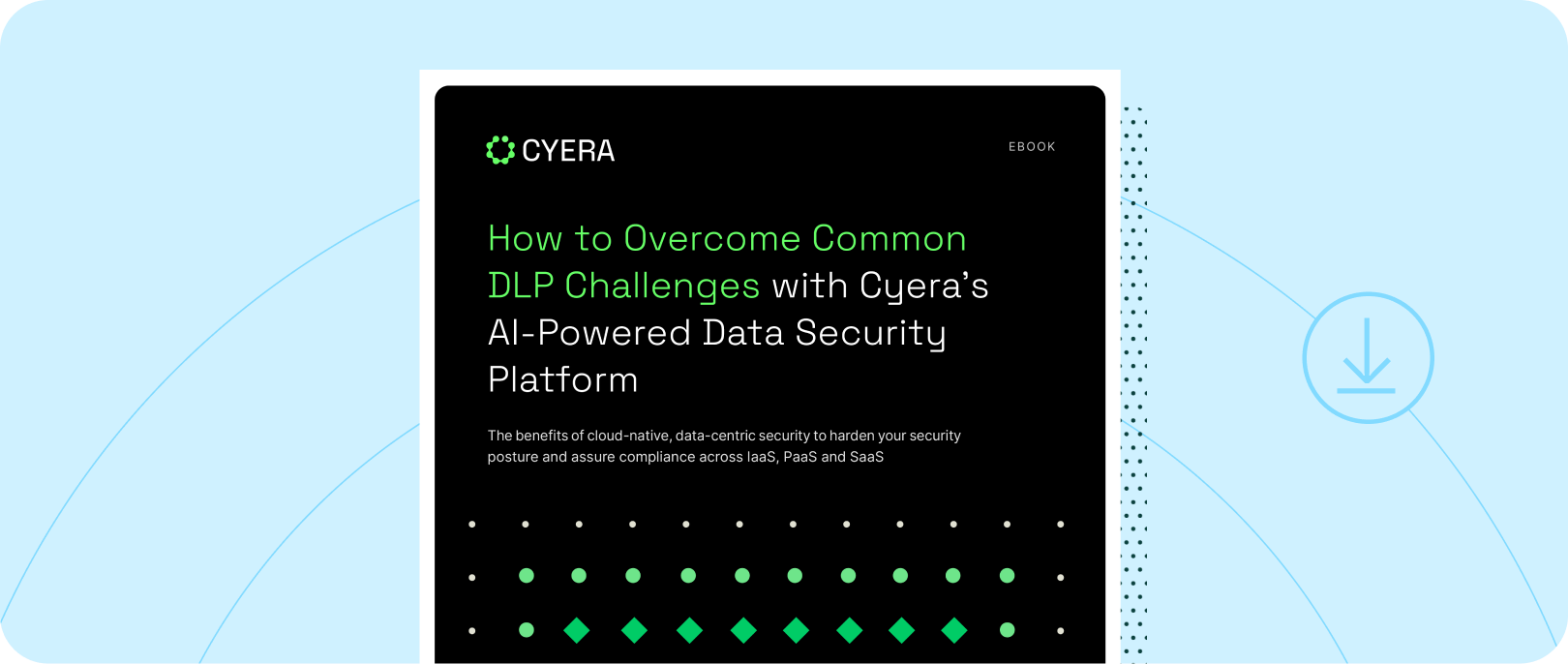 CYERA

EBOOK

How to Overcome Common DLP Challenges with Cyera's AI-Powered Data Security Platform

The benefits of cloud-native, data-centric security to harden your security posture and assure compliance across IaaS, PaaS and SaaS